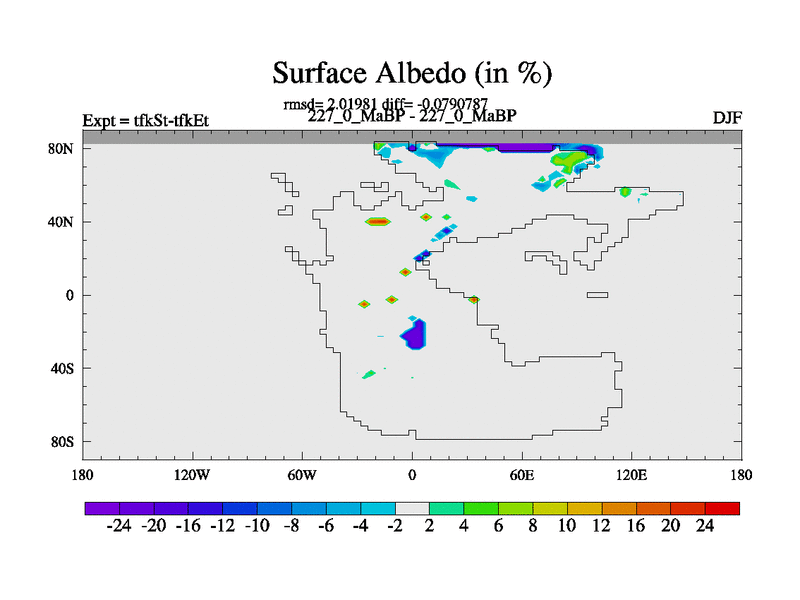 Surface Albedo (in %)

rmsd= 2.01981 diff= -0.0790787

Expt = tfkSt-tfkEt

227_0_MaBP - 227_0_MaBP

DJF

80N

40N

0

40S

80S

180

120W

60W

0

60E

120E

180

-24 -20 -16 -12 -10 -8 -6 -4 -2 2 4 6 8 10 12 16 20 24